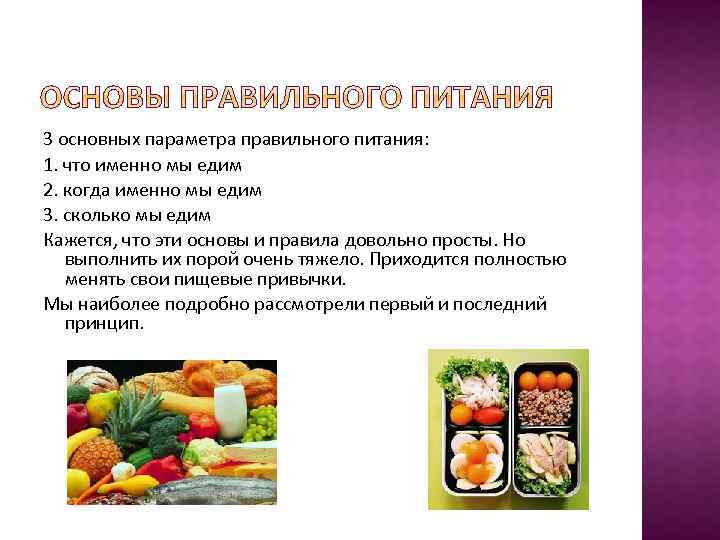 ОСНОВЫ ПРАВИЛЬНОГО ПИТАНИЯ

3 основных параметра правильного питания:

1. что именно мы едим

2. когда именно мы едим

3. сколько мы едим

Кажется, что эти основы и правила довольно просты. Но выполнить их порой очень тяжело. Приходится полностью менять свои пищевые привычки.

Мы наиболее подробно рассмотрели первый и последний принцип.